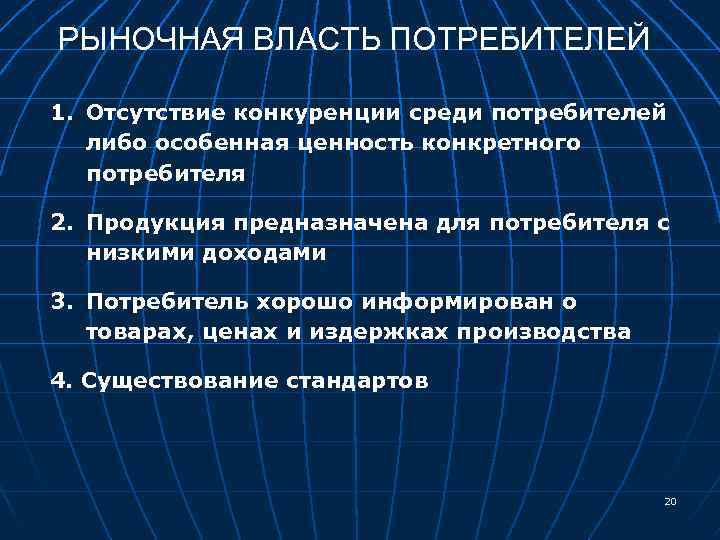 РЫНОЧНАЯ ВЛАСТЬ ПОТРЕБИТЕЛЕЙ

1. Отсутствие конкуренции среди потребителей либо особенная ценность конкретного потребителя

2. Продукция предназначена для потребителя с низкими доходами

3. Потребитель хорошо информирован о товарах, ценах и издержках производства

4. Существование стандартов

20